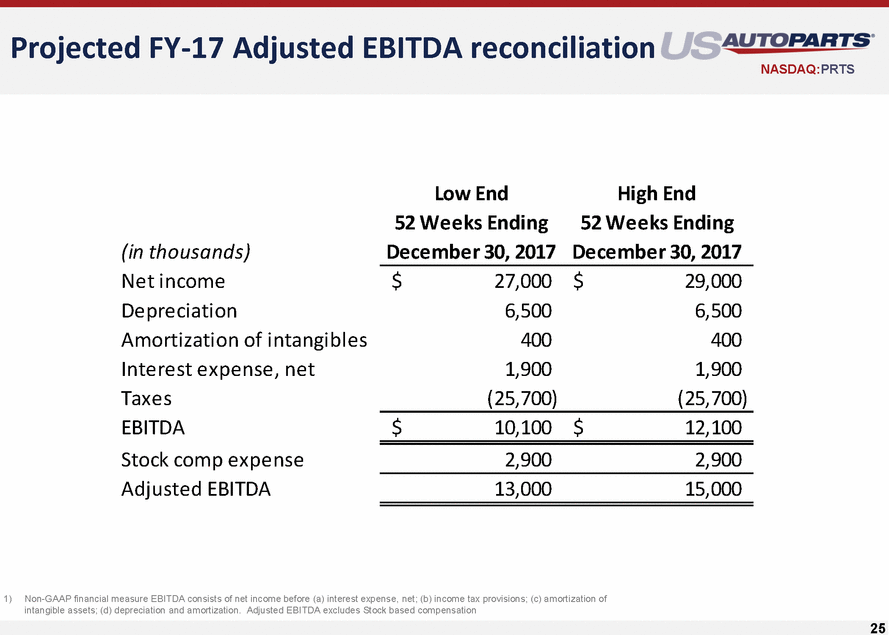 Projected FY-17 Adjusted EBITDA reconciliation

US AUTOPARTS®
NASDAQ:PRTS

| (in thousands) | Low End 52 Weeks Ending December 30, 2017 | High End 52 Weeks Ending December 30, 2017 |
|---|---|---|
| Net income | $ 27,000 | $ 29,000 |
| Depreciation | 6,500 | 6,500 |
| Amortization of intangibles | 400 | 400 |
| Interest expense, net | 1,900 | 1,900 |
| Taxes | (25,700) | (25,700) |
| EBITDA | $ 10,100 | $ 12,100 |
| Stock comp expense | 2,900 | 2,900 |
| Adjusted EBITDA | 13,000 | 15,000 |

1) Non-GAAP financial measure EBITDA consists of net income before (a) interest expense, net; (b) income tax provisions; (c) amortization of intangible assets; (d) depreciation and amortization. Adjusted EBITDA excludes Stock based compensation

25